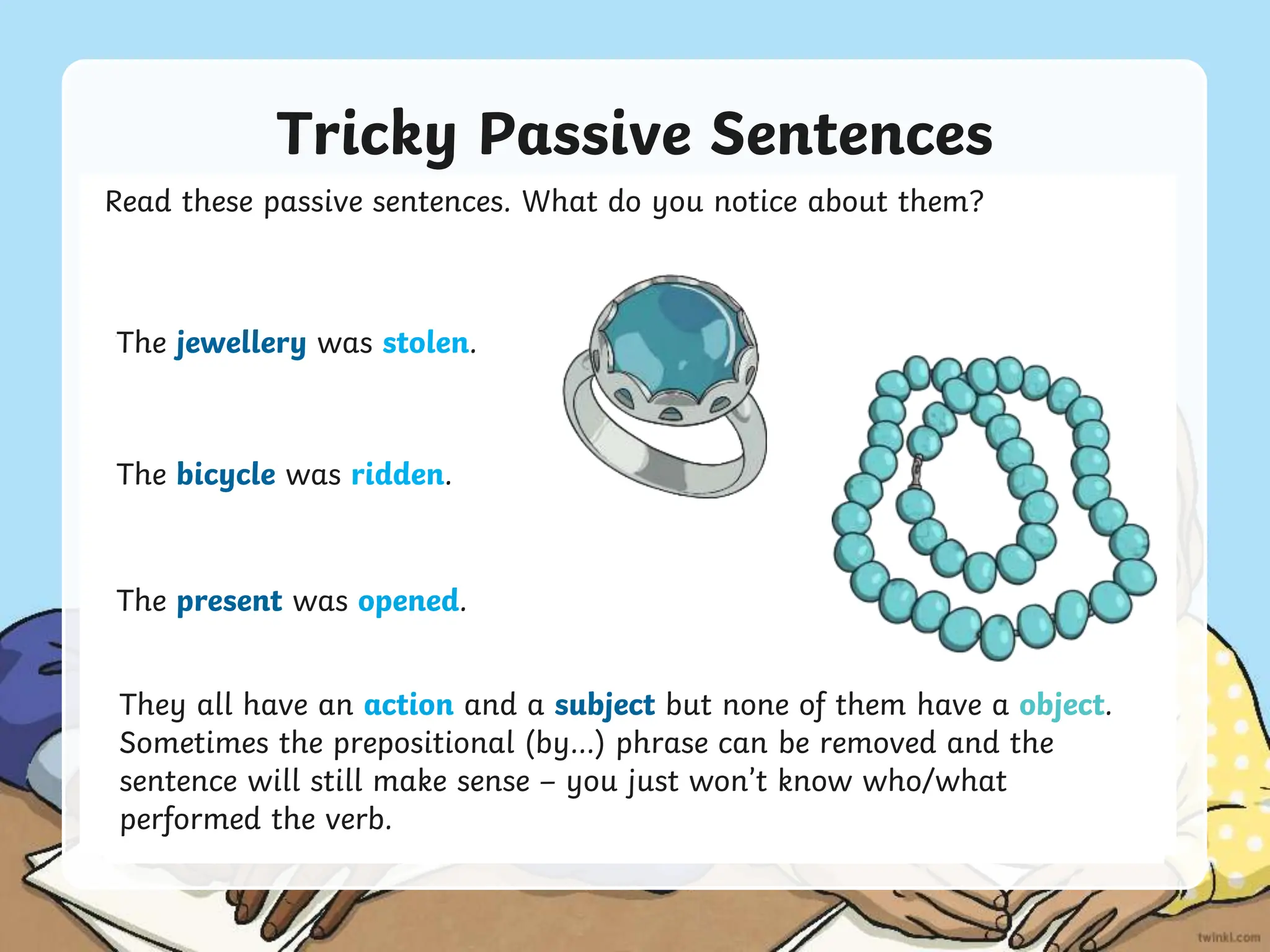 Tricky Passive Sentences

Read these passive sentences. What do you notice about them?

The jewellery was stolen.

The bicycle was ridden.

The present was opened.

They all have an action and a subject but none of them have a object. Sometimes the prepositional (by…) phrase can be removed and the sentence will still make sense – you just won't know who/what performed the verb.

twinkl.com